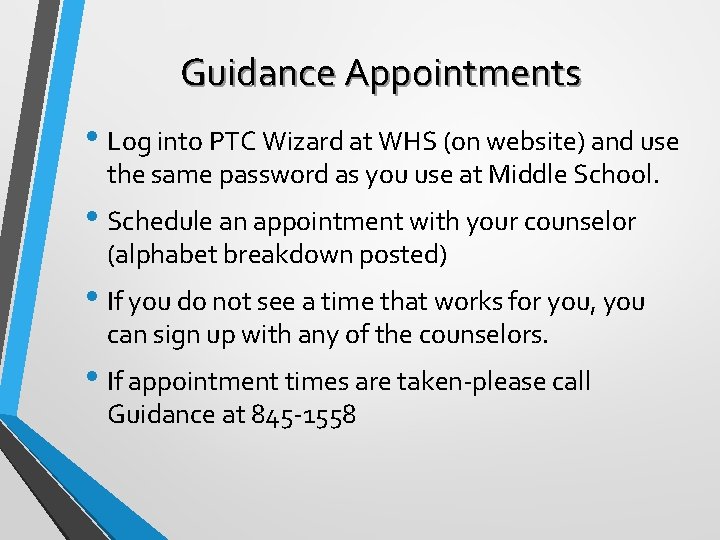 Guidance Appointments

• Log into PTC Wizard at WHS (on website) and use the same password as you use at Middle School.

• Schedule an appointment with your counselor (alphabet breakdown posted)

• If you do not see a time that works for you, you can sign up with any of the counselors.

• If appointment times are taken-please call Guidance at 845-1558